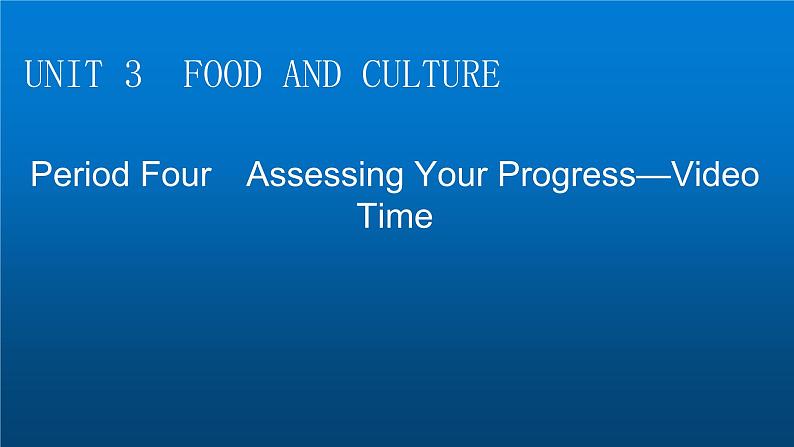 UNIT 3  FOOD AND CULTURE

Period Four  Assessing Your Progress—Video Time